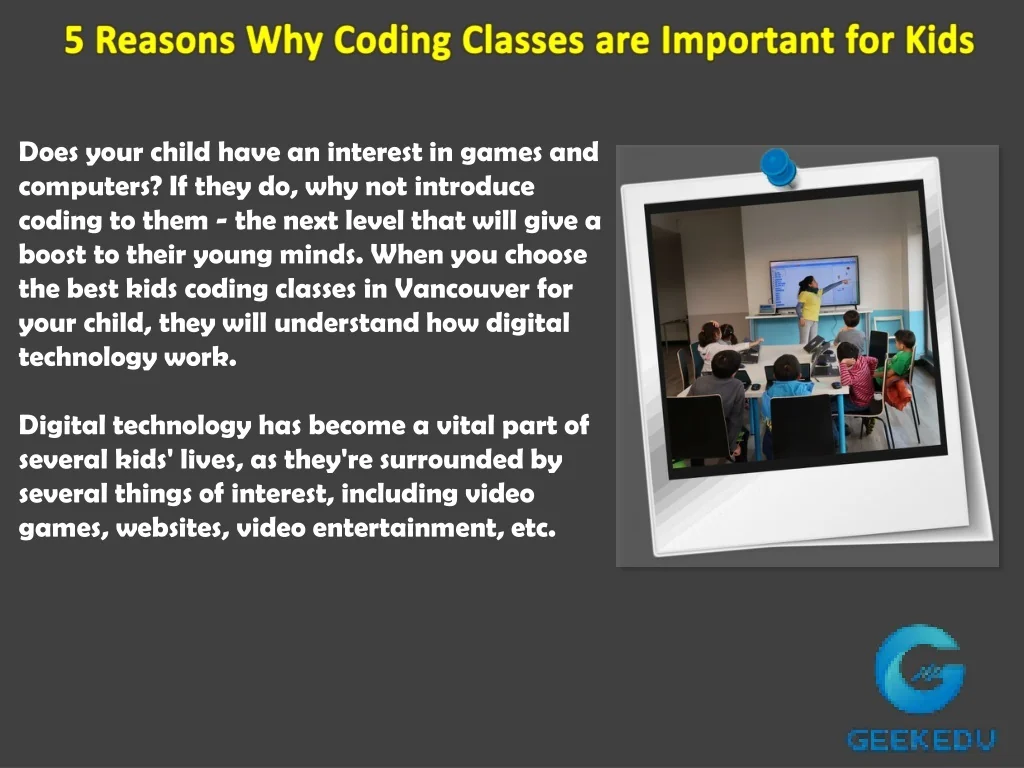 5 Reasons Why Coding Classes are Important for Kids

Does your child have an interest in games and computers? If they do, why not introduce coding to them - the next level that will give a boost to their young minds. When you choose the best kids coding classes in Vancouver for your child, they will understand how digital technology work.

Digital technology has become a vital part of several kids' lives, as they're surrounded by several things of interest, including video games, websites, video entertainment, etc.

GEEKEDU